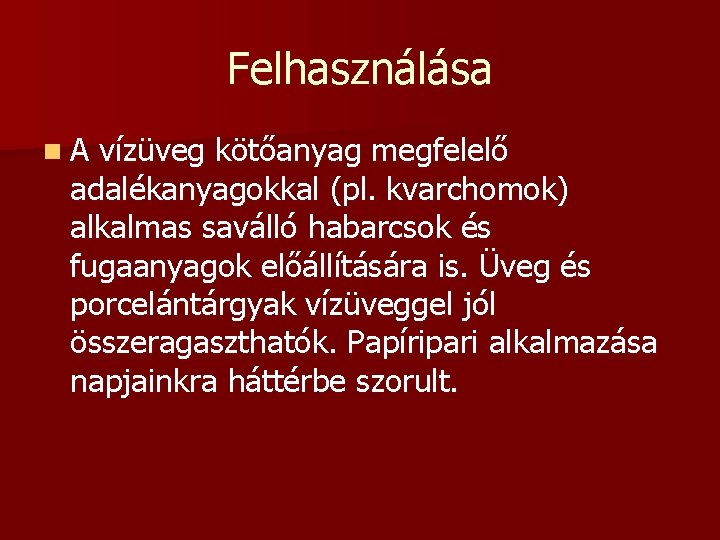 Felhasználása

A vízüveg kötőanyag megfelelő adalékanyagokkal (pl. kvarchomok) alkalmas saválló habarcsok és fugaanyagok előállítására is. Üveg és porcelántárgyak vízüveggel jól összeragaszthatók. Papíripari alkalmazása napjainkra háttérbe szorult.